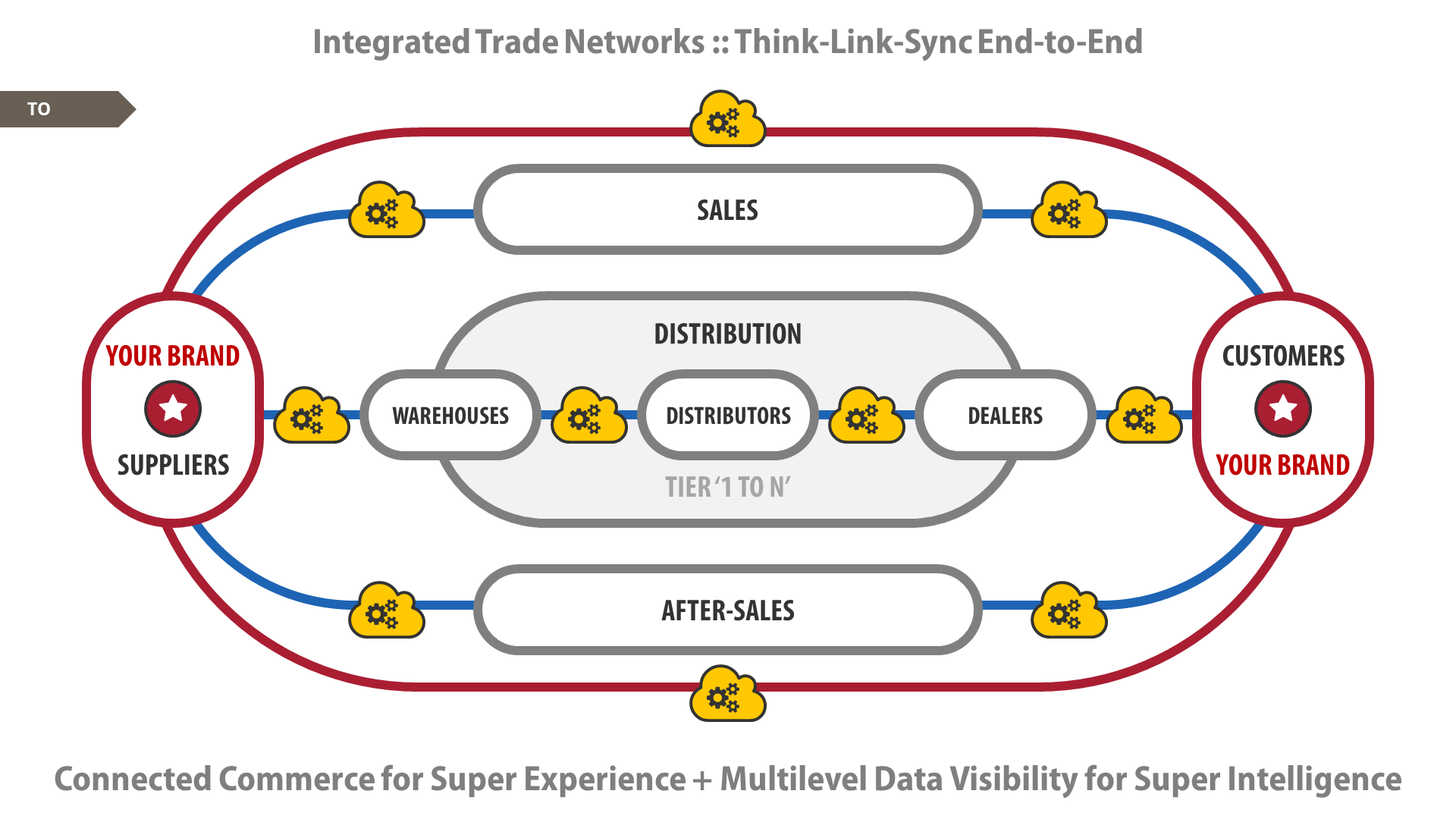 Integrated Trade Networks :: Think-Link-Sync End-to-End

TO

SALES

YOUR BRAND

SUPPLIERS

DISTRIBUTION

WAREHOUSES

DISTRIBUTORS

DEALERS

TIER '1 TO N'

CUSTOMERS

YOUR BRAND

AFTER-SALES

Connected Commerce for Super Experience + Multilevel Data Visibility for Super Intelligence